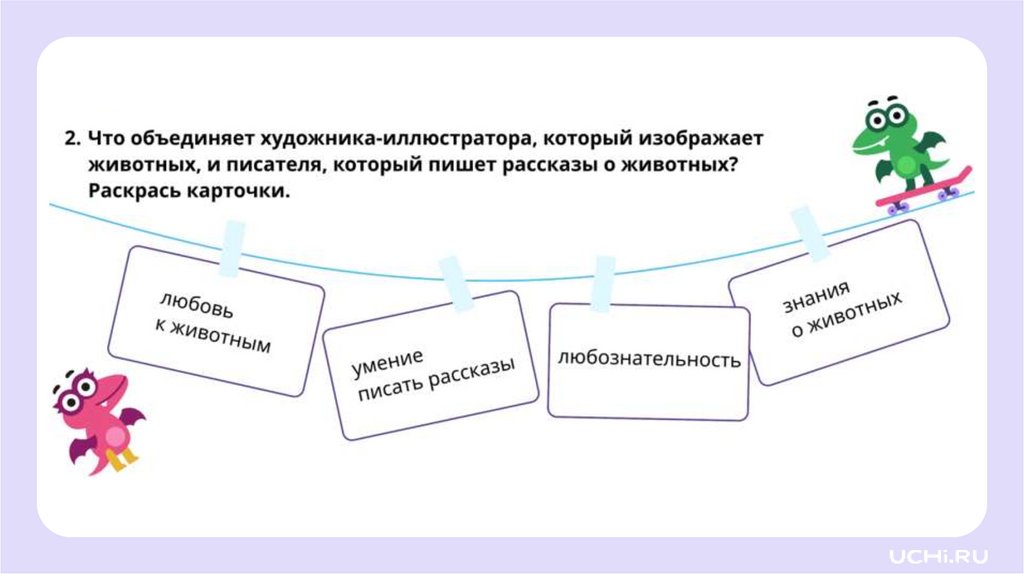 2. Что объединяет художника-иллюстратора, который изображает животных, и писателя, который пишет рассказы о животных? Раскрась карточки.

любовь к животным

умение писать рассказы

любознательность

знания о животных

UCHi.RU